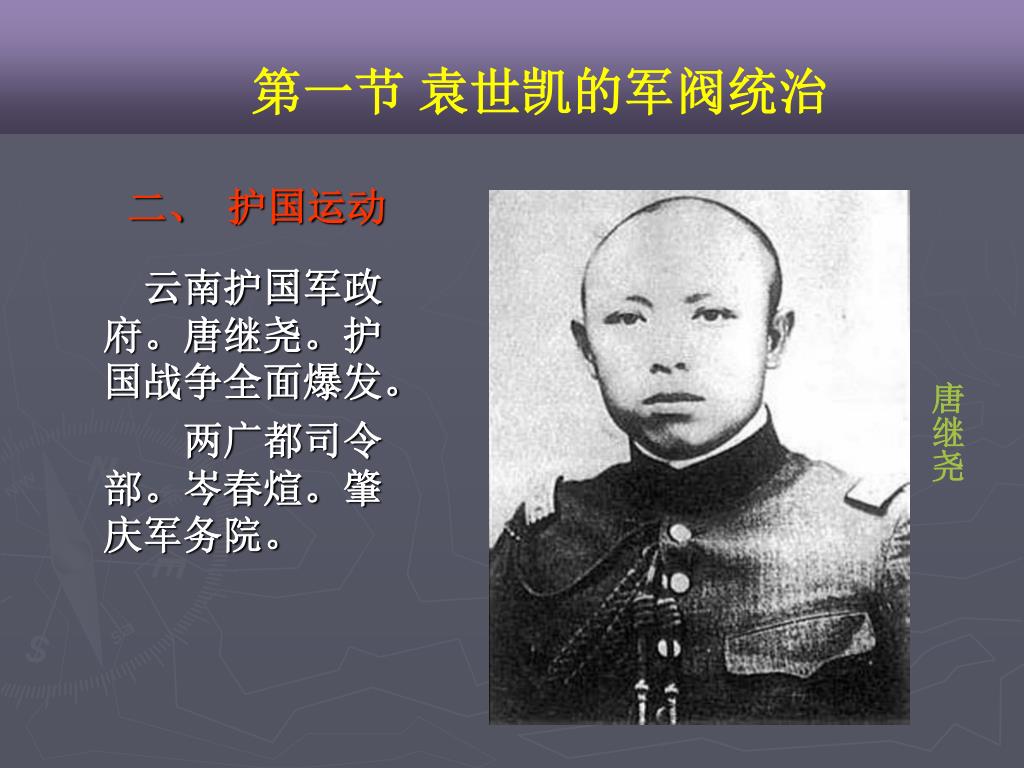 第一节 袁世凯的军阀统治

二、 护国运动

云南护国军政府。唐继尧。护国战争全面爆发。

两广都司令部。岑春煊。肇庆军务院。

唐继尧